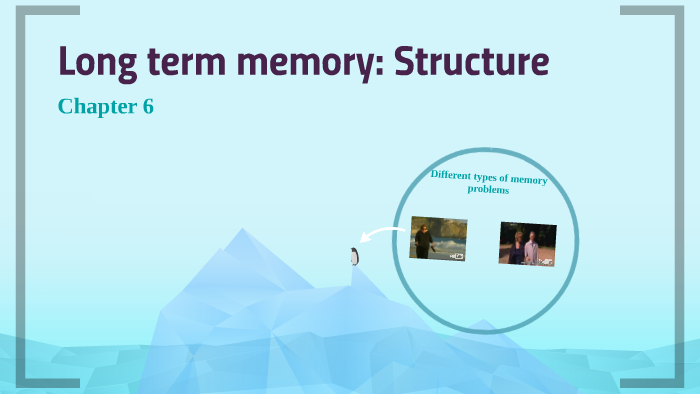 Long term memory: Structure

Chapter 6

Different types of memory problems